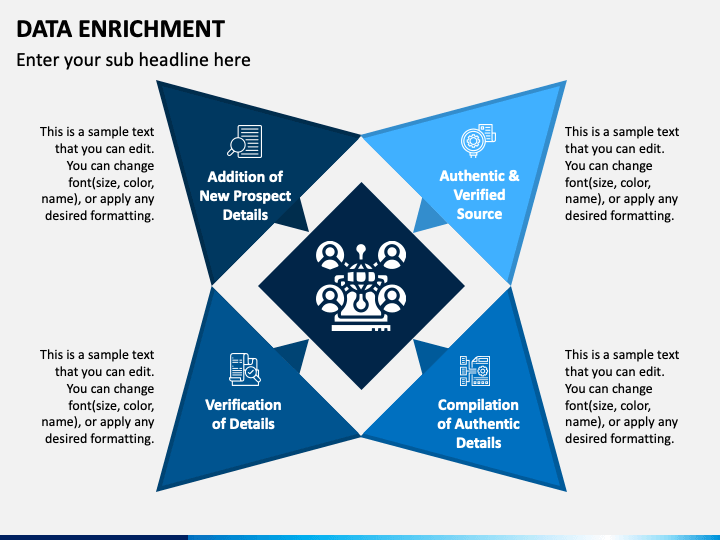 DATA ENRICHMENT

Enter your sub headline here

This is a sample text that you can edit. You can change font(size, color, name), or apply any desired formatting.

Addition of New Prospect Details

Authentic & Verified Source

This is a sample text that you can edit. You can change font(size, color, name), or apply any desired formatting.

This is a sample text that you can edit. You can change font(size, color, name), or apply any desired formatting.

Verification of Details

Compilation of Authentic Details

This is a sample text that you can edit. You can change font(size, color, name), or apply any desired formatting.